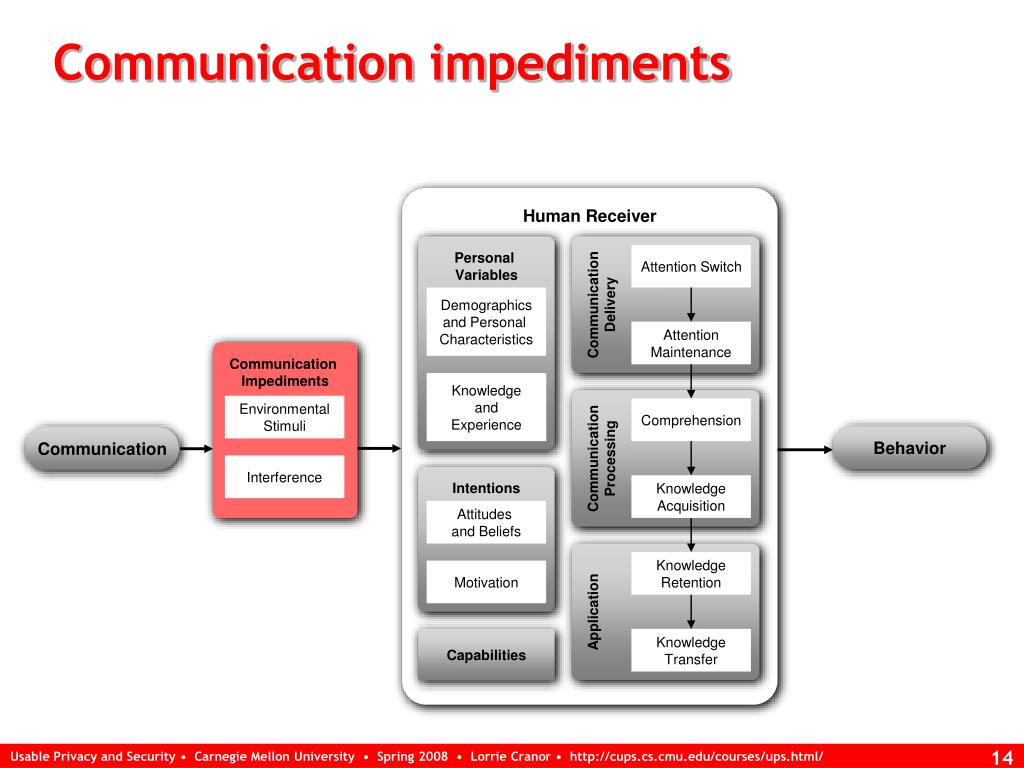 Communication impediments

Communication

Communication Impediments

Environmental Stimuli

Interference

Human Receiver

Personal Variables

Demographics and Personal Characteristics

Knowledge and Experience

Intentions

Attitudes and Beliefs

Motivation

Capabilities

Communication Delivery

Attention Switch

Attention Maintenance

Communication Processing

Comprehension

Knowledge Acquisition

Application

Knowledge Retention

Knowledge Transfer

Behavior

Usable Privacy and Security • Carnegie Mellon University • Spring 2008 • Lorrie Cranor • http://cups.cs.cmu.edu/courses/ups.html/

14